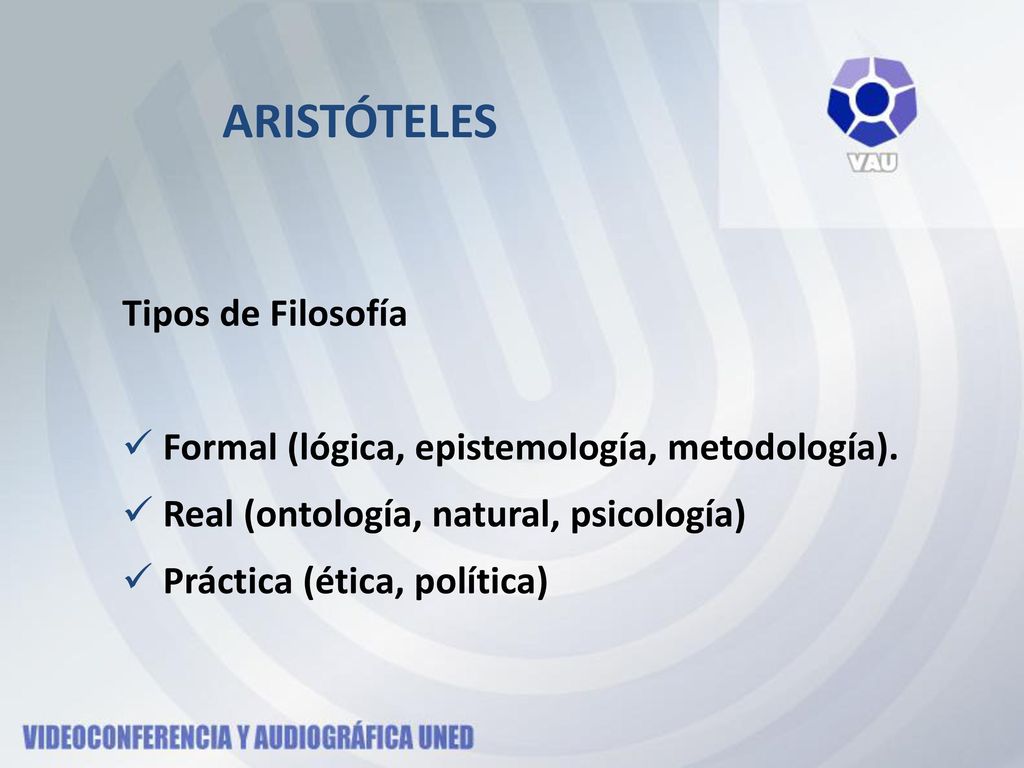 ARISTÓTELES

VAU

Tipos de Filosofía

✓ Formal (lógica, epistemología, metodología).
✓ Real (ontología, natural, psicología)
✓ Práctica (ética, política)

VIDEOCONFERENCIA Y AUDIOGRÁFICA UNED